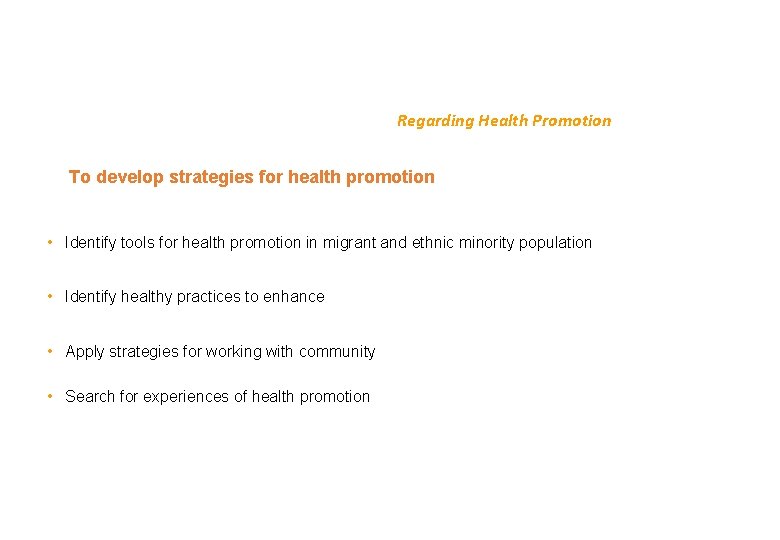 Regarding Health Promotion

To develop strategies for health promotion

• Identify tools for health promotion in migrant and ethnic minority population

• Identify healthy practices to enhance

• Apply strategies for working with community

• Search for experiences of health promotion